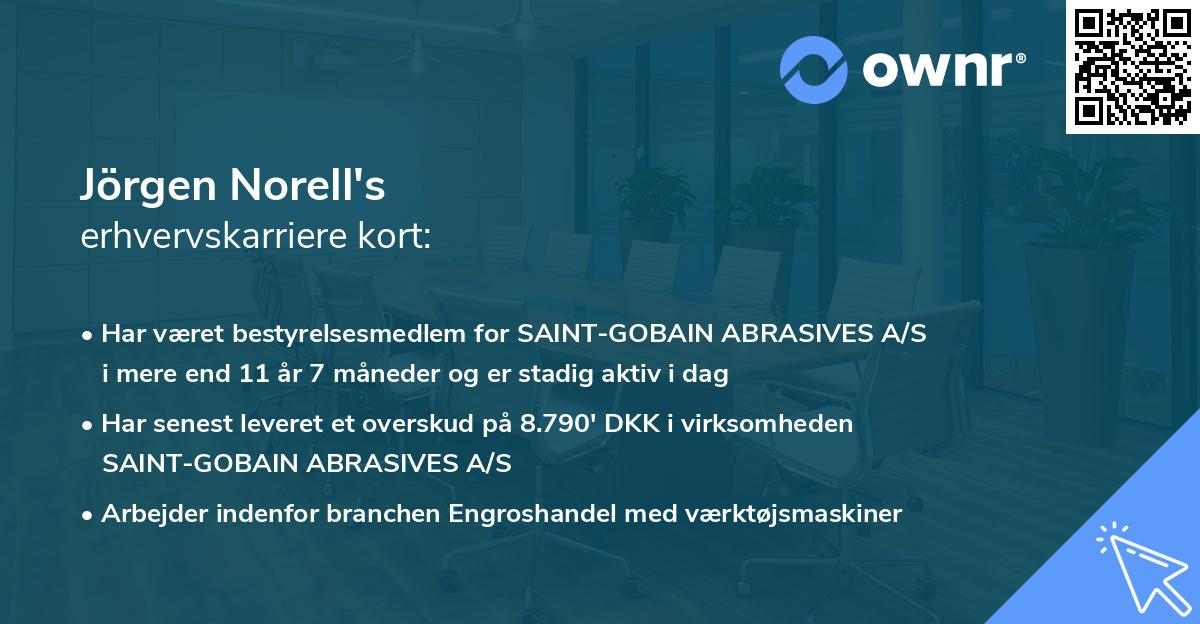 ownr®

Jörgen Norell's
erhvervskarriere kort:

• Har været bestyrelsesmedlem for SAINT-GOBAIN ABRASIVES A/S i mere end 11 år 7 måneder og er stadig aktiv i dag

• Har senest leveret et overskud på 8.790' DKK i virksomheden SAINT-GOBAIN ABRASIVES A/S

• Arbejder indenfor branchen Engroshandel med værktøjsmaskiner